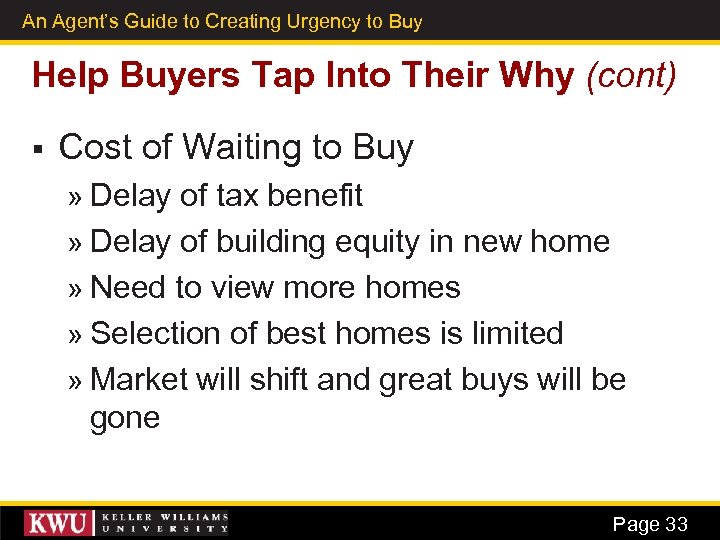 An Agent's Guide to Creating Urgency to Buy

Help Buyers Tap Into Their Why (cont)

▪ Cost of Waiting to Buy
» Delay of tax benefit
» Delay of building equity in new home
» Need to view more homes
» Selection of best homes is limited
» Market will shift and great buys will be gone

KWU KELLER WILLIAMS UNIVERSITY

Page 33